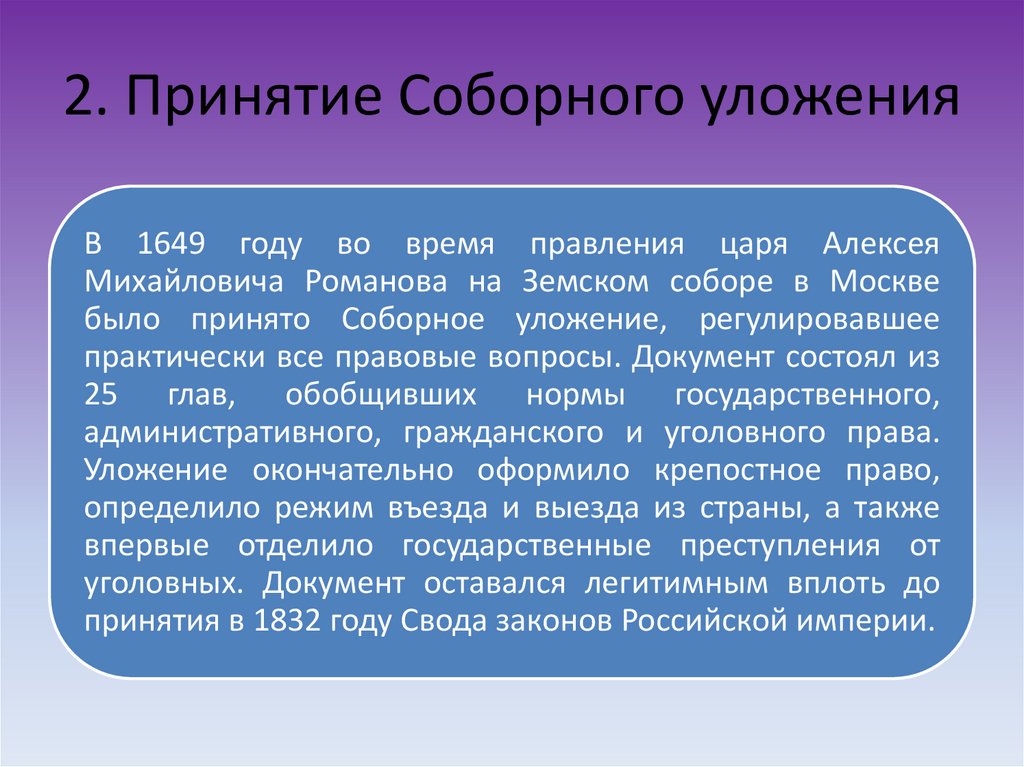 2. Принятие Соборного уложения

В 1649 году во время правления царя Алексея Михайловича Романова на Земском соборе в Москве было принято Соборное уложение, регулировавшее практически все правовые вопросы. Документ состоял из 25 глав, обобщивших нормы государственного, административного, гражданского и уголовного права. Уложение окончательно оформило крепостное право, определило режим въезда и выезда из страны, а также впервые отделило государственные преступления от уголовных. Документ оставался легитимным вплоть до принятия в 1832 году Свода законов Российской империи.